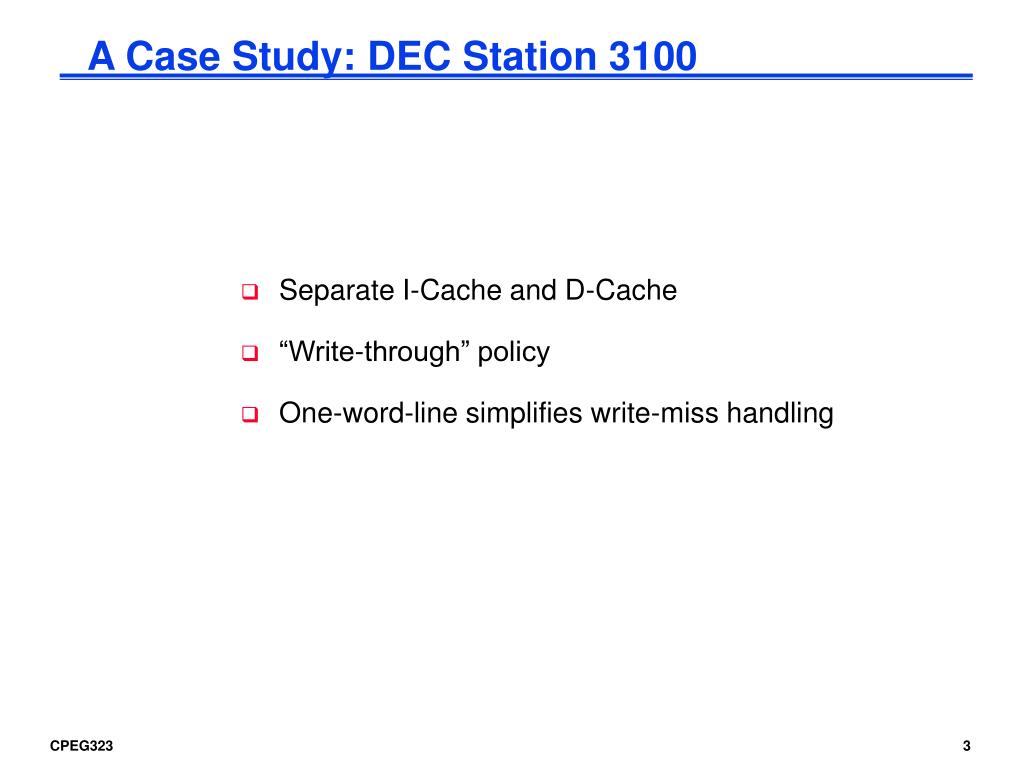 A Case Study: DEC Station 3100

Separate I-Cache and D-Cache

“Write-through” policy

One-word-line simplifies write-miss handling

CPEG323

3